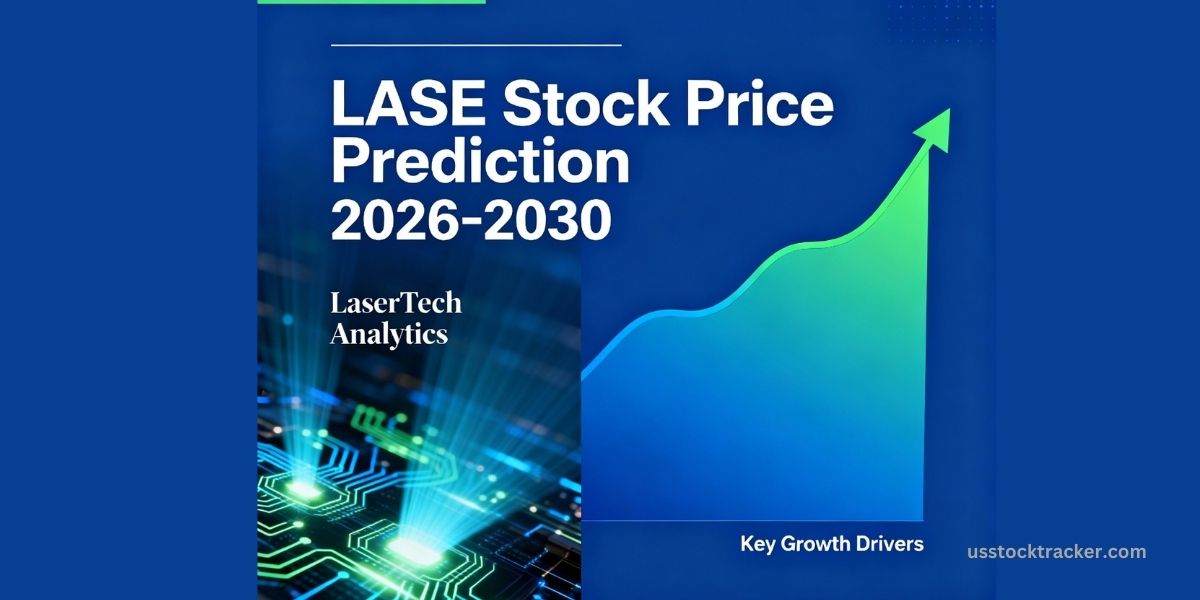 LASE Stock Price Prediction 2026-2030

LaserTech Analytics

Key Growth Drivers

usstocktracker.com